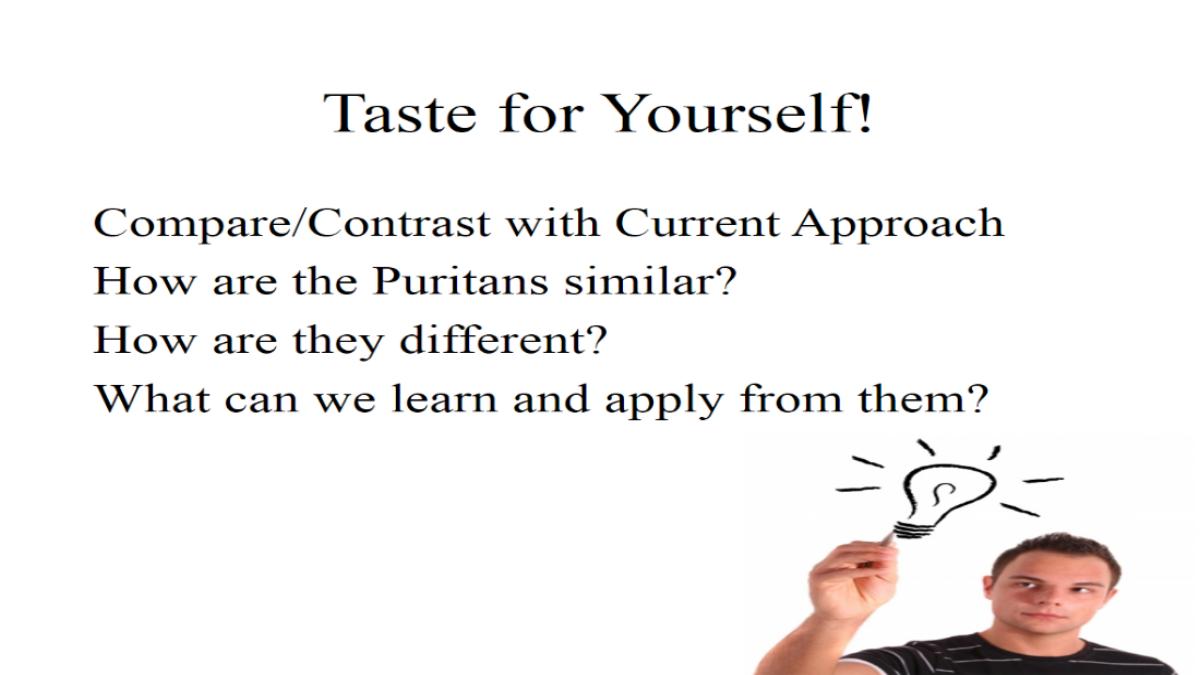 Taste for Yourself!

Compare/Contrast with Current Approach
How are the Puritans similar?
How are they different?
What can we learn and apply from them?